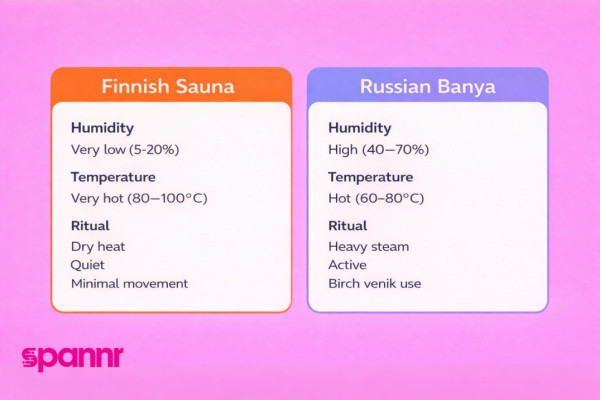 Finnish Sauna

Humidity
Very low (5-20%)

Temperature
Very hot (80–100°C)

Ritual
Dry heat
Quiet
Minimal movement

Russian Banya

Humidity
High (40–70%)

Temperature
Hot (60–80°C)

Ritual
Heavy steam
Active
Birch venik use

spannr